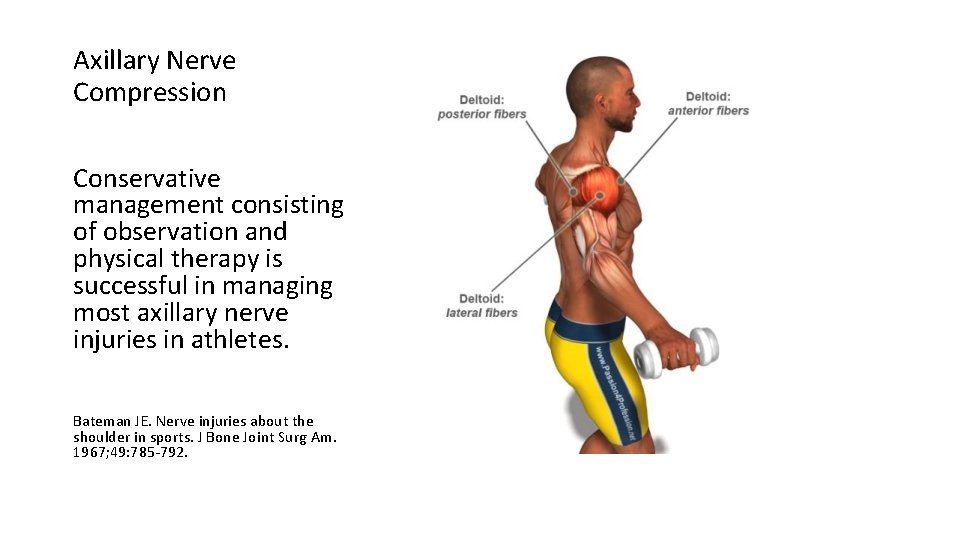 Axillary Nerve Compression

Conservative management consisting of observation and physical therapy is successful in managing most axillary nerve injuries in athletes.

Bateman JE. Nerve injuries about the shoulder in sports. J Bone Joint Surg Am. 1967;49:785-792.

Deltoid: posterior fibers

Deltoid: anterior fibers

Deltoid: lateral fibers

www.PassionProfession.net